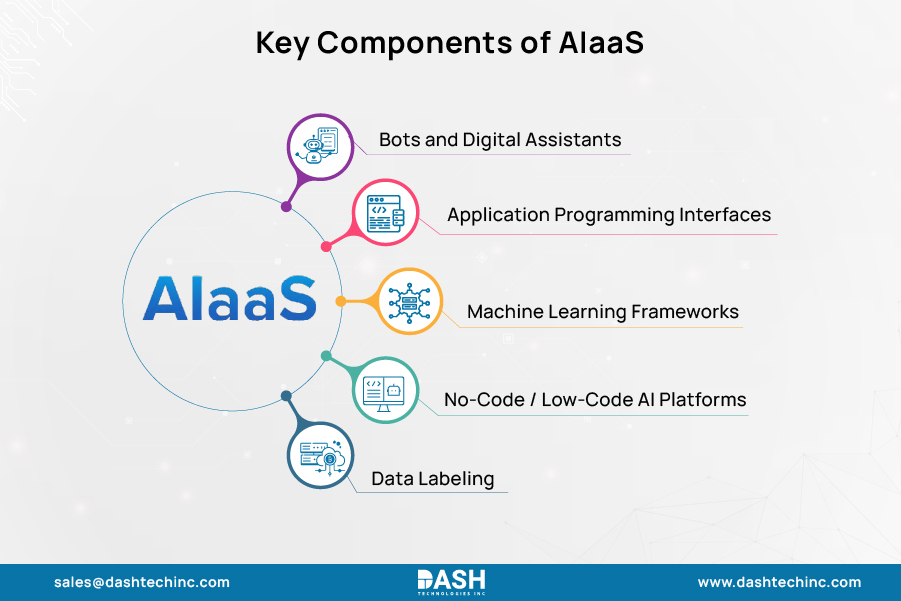 Key Components of AIaaS

AIaaS

Bots and Digital Assistants

Application Programming Interfaces

Machine Learning Frameworks

No-Code / Low-Code AI Platforms

Data Labeling

sales@dashtechinc.com

DASH
TECHNOLOGIES INC

www.dashtechinc.com